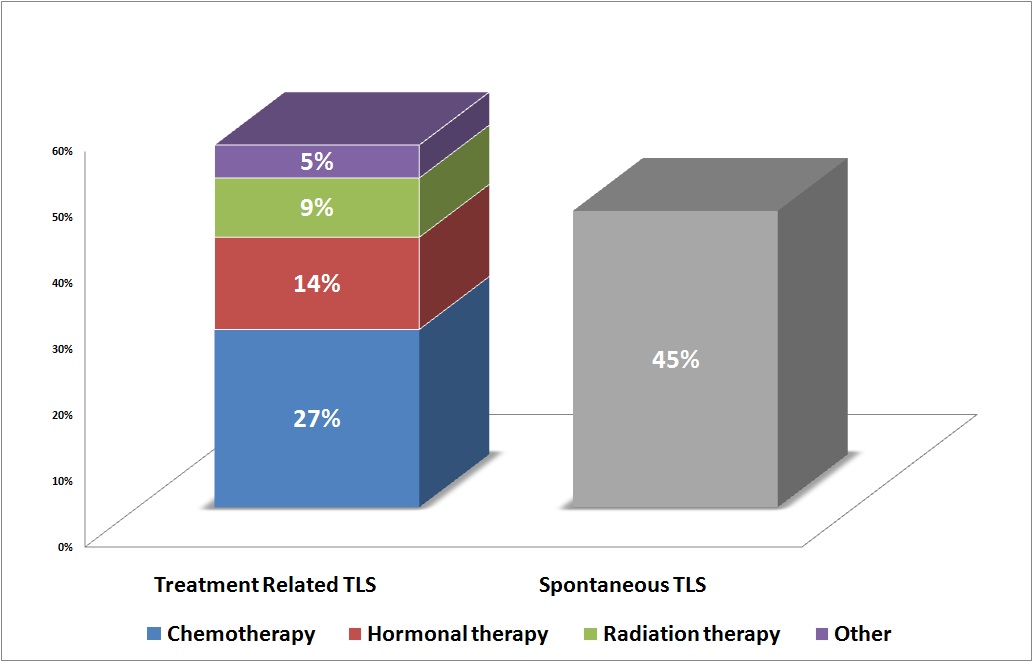 60%
50%
40%
30%
20%
10%
0%

5%
9%
14%
27%
45%

Treatment Related TLS
Spontaneous TLS

Chemotherapy
Hormonal therapy
Radiation therapy
Other